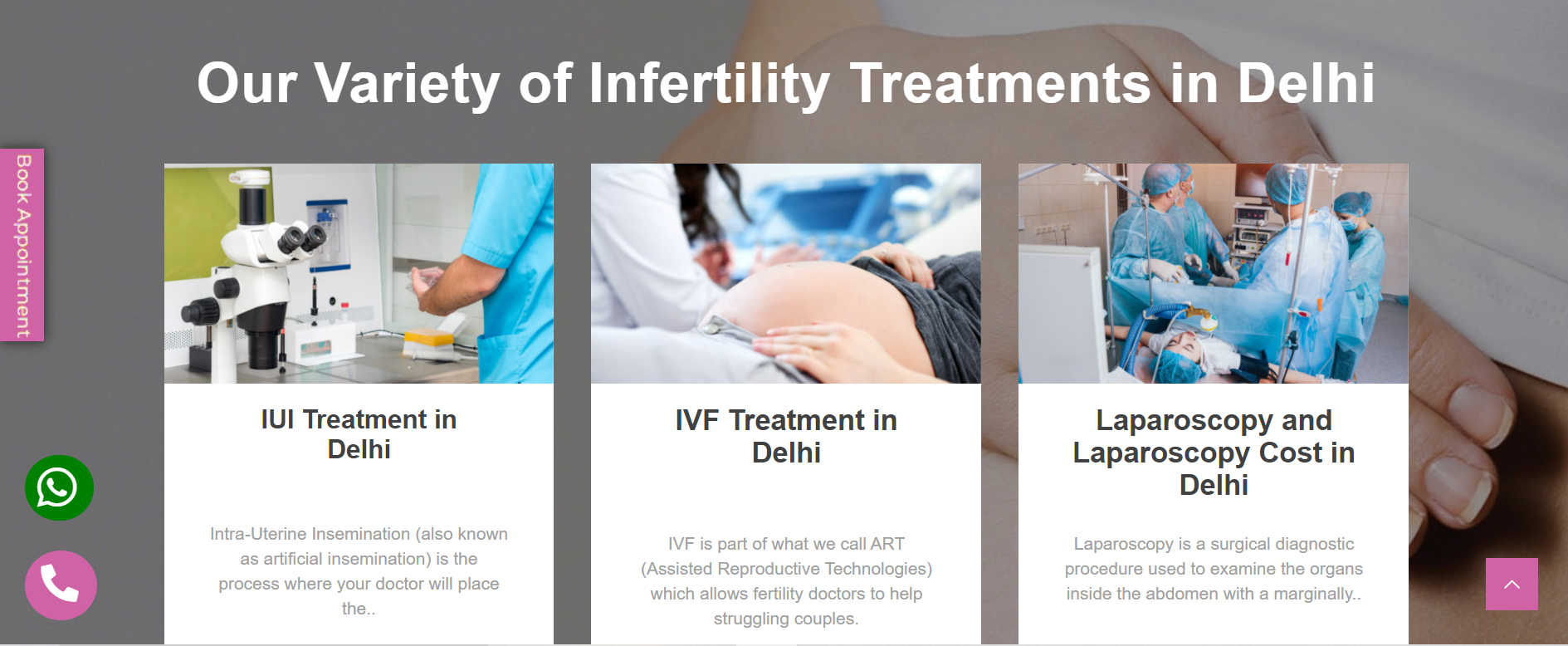 Our Variety of Infertility Treatments in Delhi

Book Appointment

IUI Treatment in Delhi

Intra-Uterine Insemination (also known as artificial insemination) is the process where your doctor will place the..

IVF Treatment in Delhi

IVF is part of what we call ART (Assisted Reproductive Technologies) which allows fertility doctors to help struggling couples.

Laparoscopy and Laparoscopy Cost in Delhi

Laparoscopy is a surgical diagnostic procedure used to examine the organs inside the abdomen with a marginally..